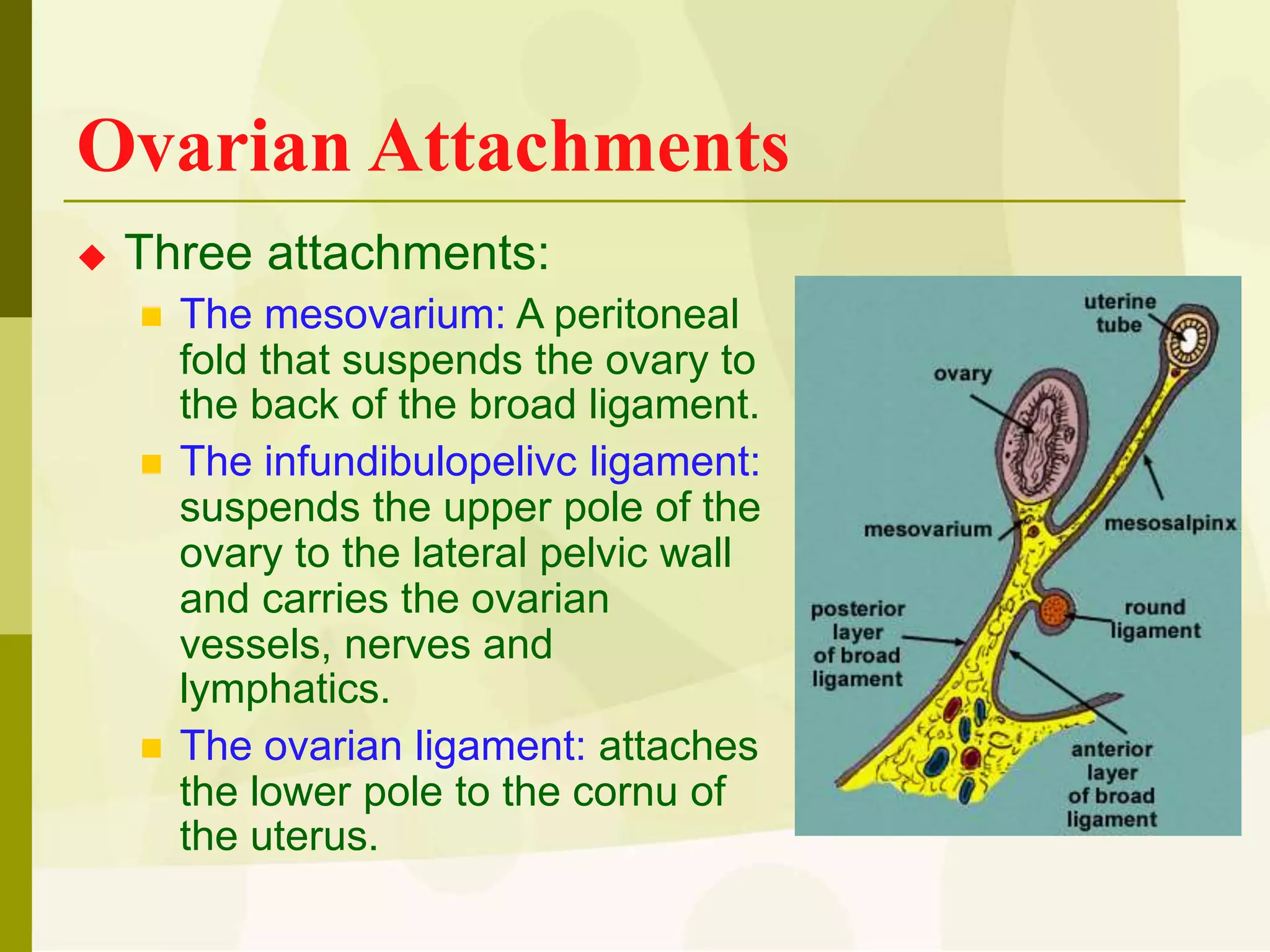 Ovarian Attachments

Three attachments:

The mesovarium: A peritoneal fold that suspends the ovary to the back of the broad ligament.

The infundibulopelivc ligament: suspends the upper pole of the ovary to the lateral pelvic wall and carries the ovarian vessels, nerves and lymphatics.

The ovarian ligament: attaches the lower pole to the cornu of the uterus.

uterine tube

ovary

mesovarium

mesosalpinx

posterior layer of broad ligament

round ligament

anterior layer of broad ligament